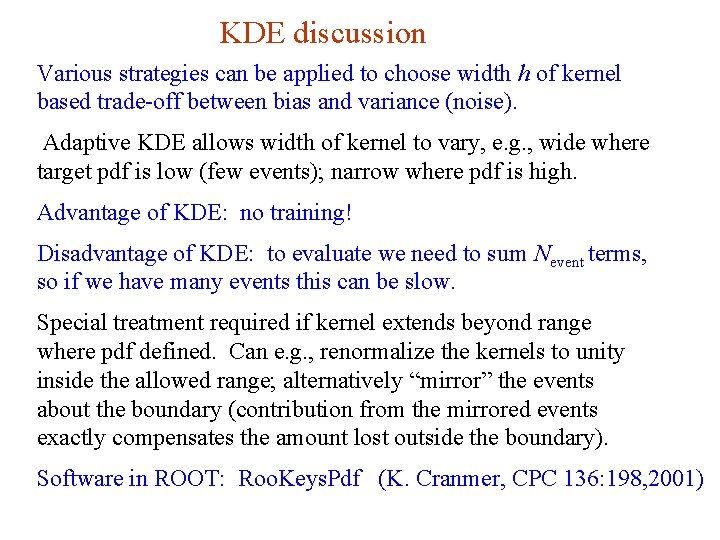 KDE discussion

Various strategies can be applied to choose width $h$ of kernel based trade-off between bias and variance (noise).

Adaptive KDE allows width of kernel to vary, e.g., wide where target pdf is low (few events); narrow where pdf is high.

Advantage of KDE: no training!

Disadvantage of KDE: to evaluate we need to sum $N_{\text{event}}$ terms, so if we have many events this can be slow.

Special treatment required if kernel extends beyond range where pdf defined. Can e.g., renormalize the kernels to unity inside the allowed range; alternatively “mirror” the events about the boundary (contribution from the mirrored events exactly compensates the amount lost outside the boundary).

Software in ROOT: RooKeysPdf (K. Cranmer, CPC 136:198,2001)